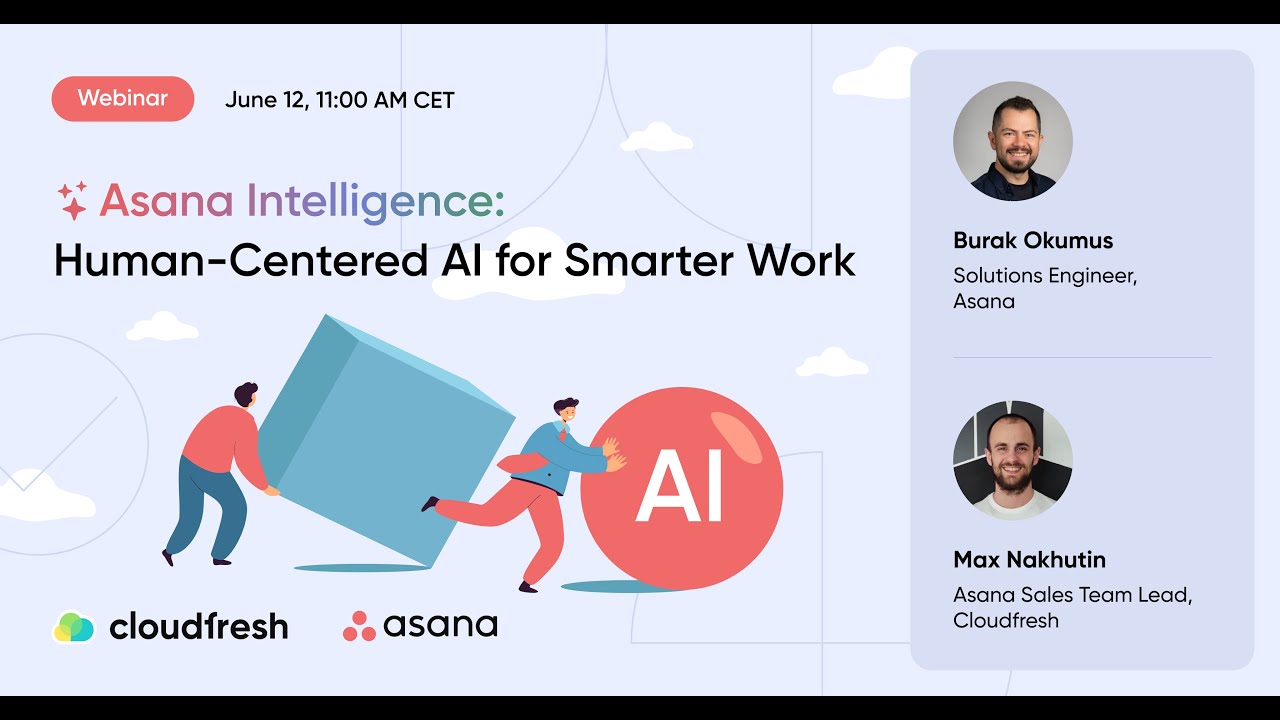 Webinar June 12, 11:00 AM CET

Asana Intelligence:
Human-Centered AI for Smarter Work

AI

cloudfresh asana

Burak Okumus
Solutions Engineer, Asana

Max Nakhutin
Asana Sales Team Lead, Cloudfresh